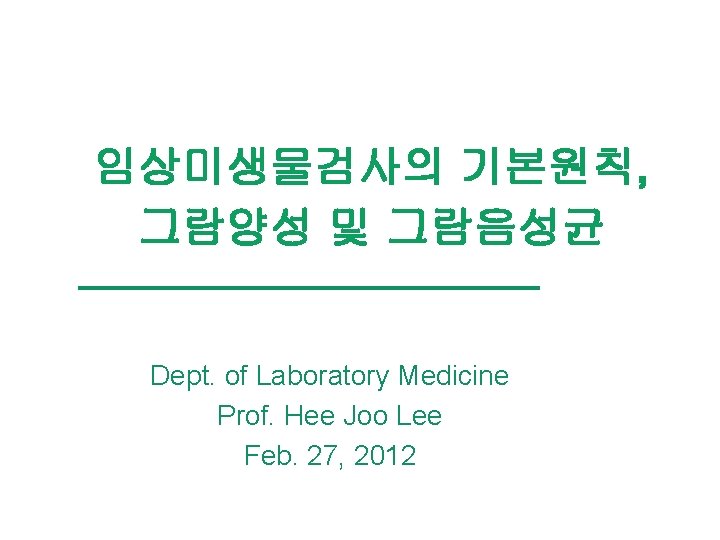 임상미생물검사의 기본원칙, 그람양성 및 그람음성균

Dept. of Laboratory Medicine
Prof. Hee Joo Lee
Feb. 27, 2012